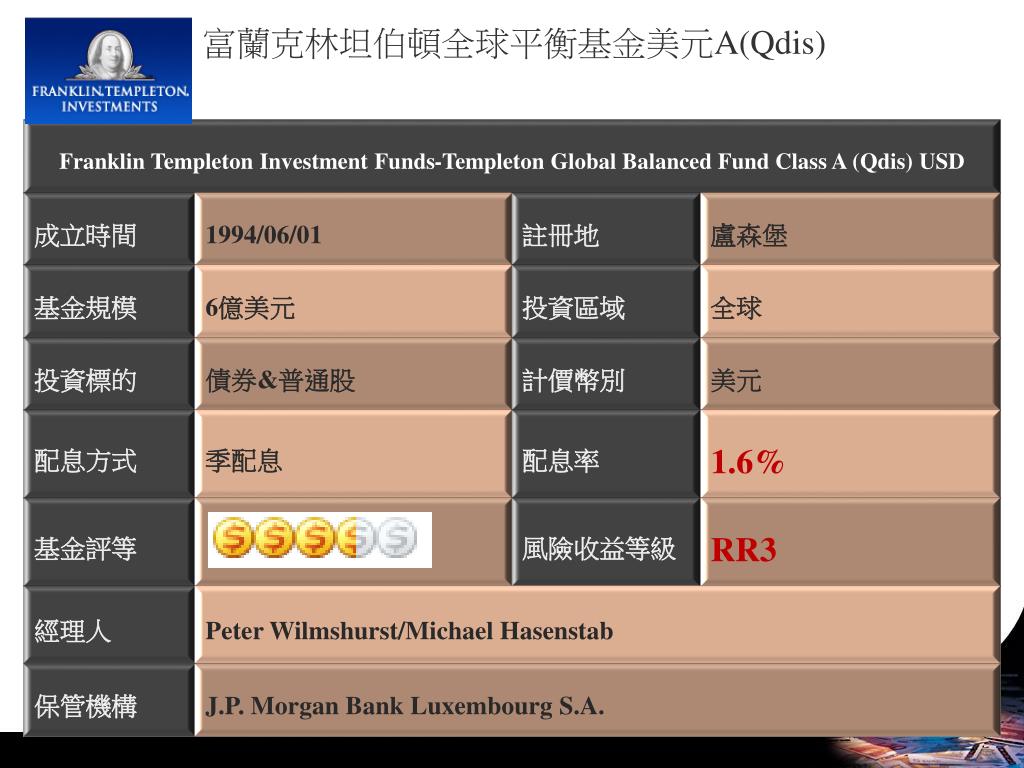 FRANKLIN TEMPLETON INVESTMENTS

富蘭克林坦伯頓全球平衡基金美元A(Qdis)

| Franklin Templeton Investment Funds-Templeton Global Balanced Fund Class A (Qdis) USD | | | |
|---|---|---|---|
| 成立時間 | 1994/06/01 | 註冊地 | 盧森堡 |
| 基金規模 | 6億美元 | 投資區域 | 全球 |
| 投資標的 | 債券&普通股 | 計價幣別 | 美元 |
| 配息方式 | 季配息 | 配息率 | 1.6% |
| 基金評等 | | 風險收益等級 | RR3 |
| 經理人 | Peter Wilmshurst/Michael Hasenstab | | |
| 保管機構 | J.P. Morgan Bank Luxembourg S.A. | | |